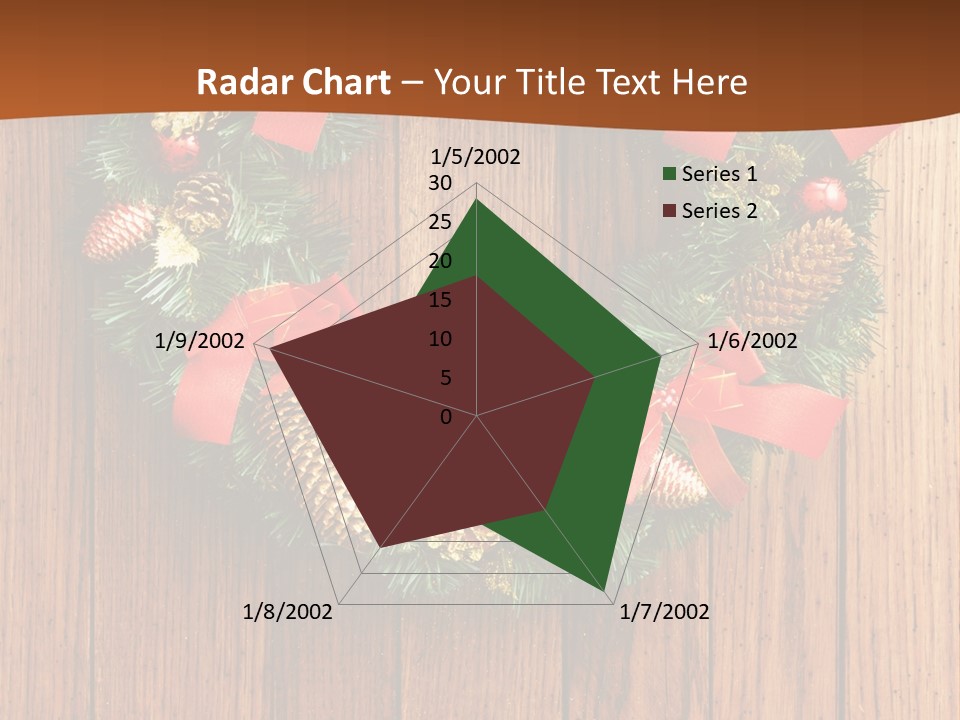 Radar Chart – Your Title Text Here

1/5/2002
30
25
20
15
10
5
0
1/6/2002
1/7/2002
1/8/2002
1/9/2002

Series 1
Series 2